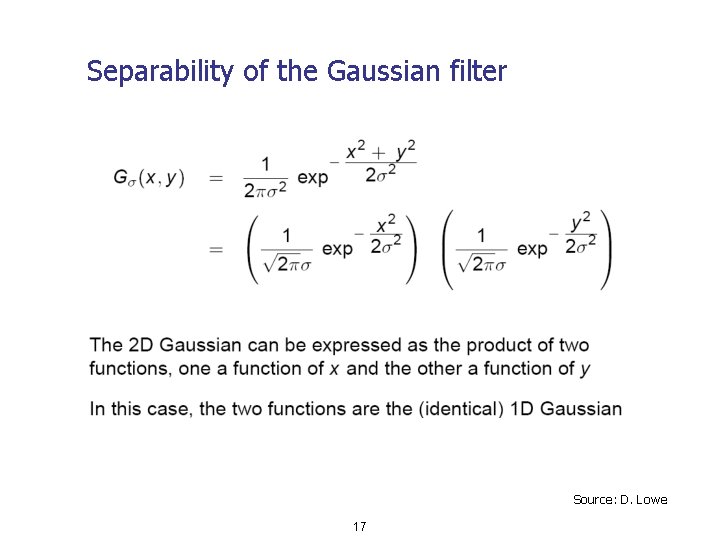 Separability of the Gaussian filter

$G_\sigma(x, y) = \frac{1}{2\pi\sigma^2} \exp^{-\frac{x^2 + y^2}{2\sigma^2}}$

$= \left(\frac{1}{\sqrt{2\pi}\sigma} \exp^{-\frac{x^2}{2\sigma^2}}\right) \left(\frac{1}{\sqrt{2\pi}\sigma} \exp^{-\frac{y^2}{2\sigma^2}}\right)$

The 2D Gaussian can be expressed as the product of two functions, one a function of $x$ and the other a function of $y$

In this case, the two functions are the (identical) 1D Gaussian

Source: D. Lowe

17